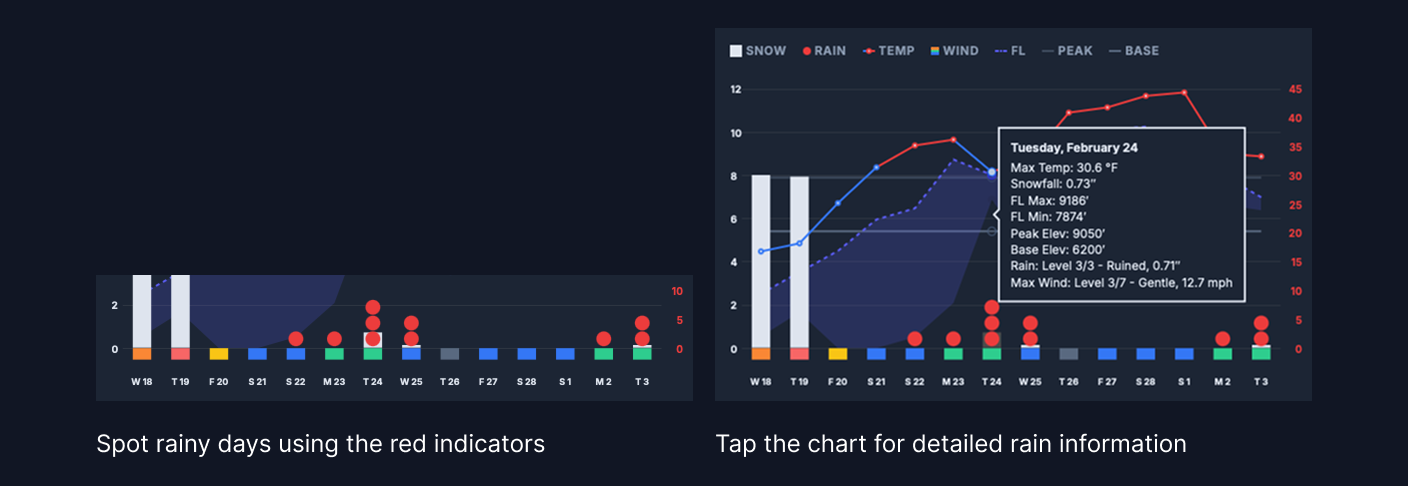 2
0
10
5
0
W 18 T 19 F 20 S 21 S 22 M 23 T 24 W 25 T 26 F 27 S 28 S 1 M 2 T 3

Spot rainy days using the red indicators

SNOW RAIN TEMP WIND FL PEAK BASE

12
10
8
6
4
2
0
45
40
35
30
25
20
15
10
5
0

Tuesday, February 24
Max Temp: 30.6 °F
Snowfall: 0.73"
FL Max: 9186'
FL Min: 7874'
Peak Elev: 9050'
Base Elev: 6200'
Rain: Level 3/3 - Ruined, 0.71"
Max Wind: Level 3/7 - Gentle, 12.7 mph

W 18 T 19 F 20 S 21 S 22 M 23 T 24 W 25 T 26 F 27 S 28 S 1 M 2 T 3

Tap the chart for detailed rain information